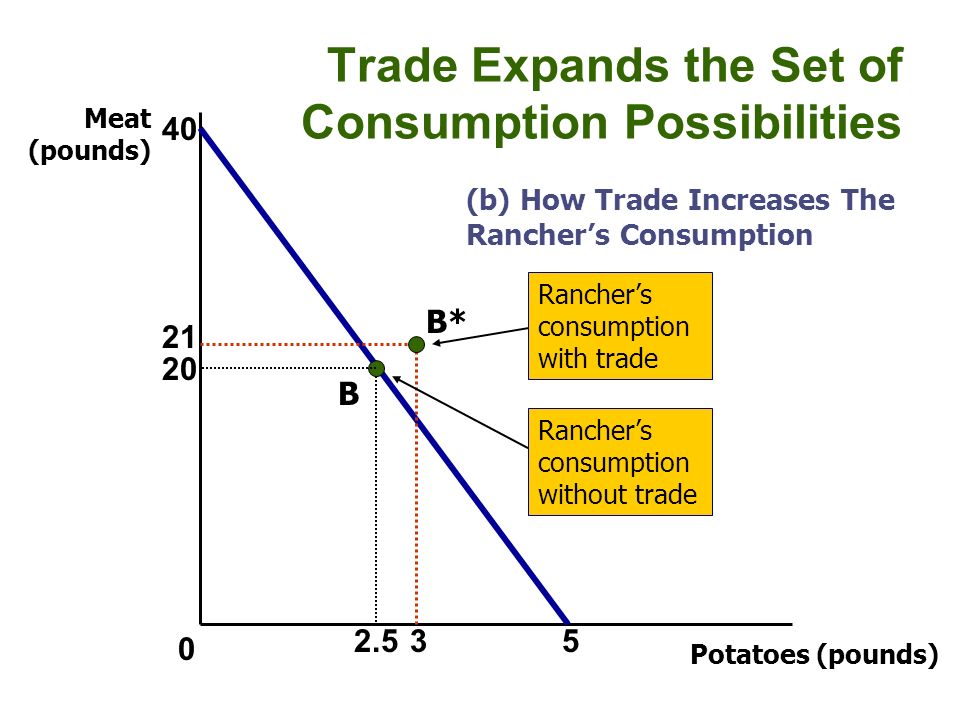 Trade Expands the Set of Consumption Possibilities

(b) How Trade Increases The Rancher's Consumption

Meat (pounds)

40

21

20

B*

B

Rancher's consumption with trade

Rancher's consumption without trade

0

2.5

3

5

Potatoes (pounds)